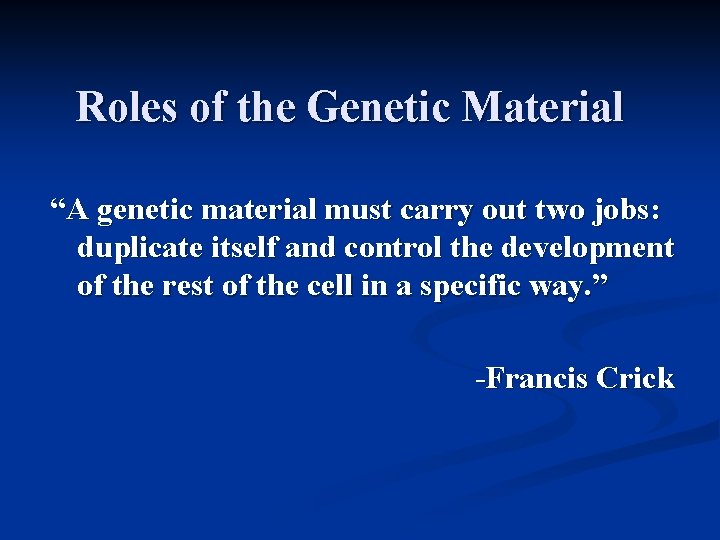 Roles of the Genetic Material

“A genetic material must carry out two jobs: duplicate itself and control the development of the rest of the cell in a specific way.”

-Francis Crick